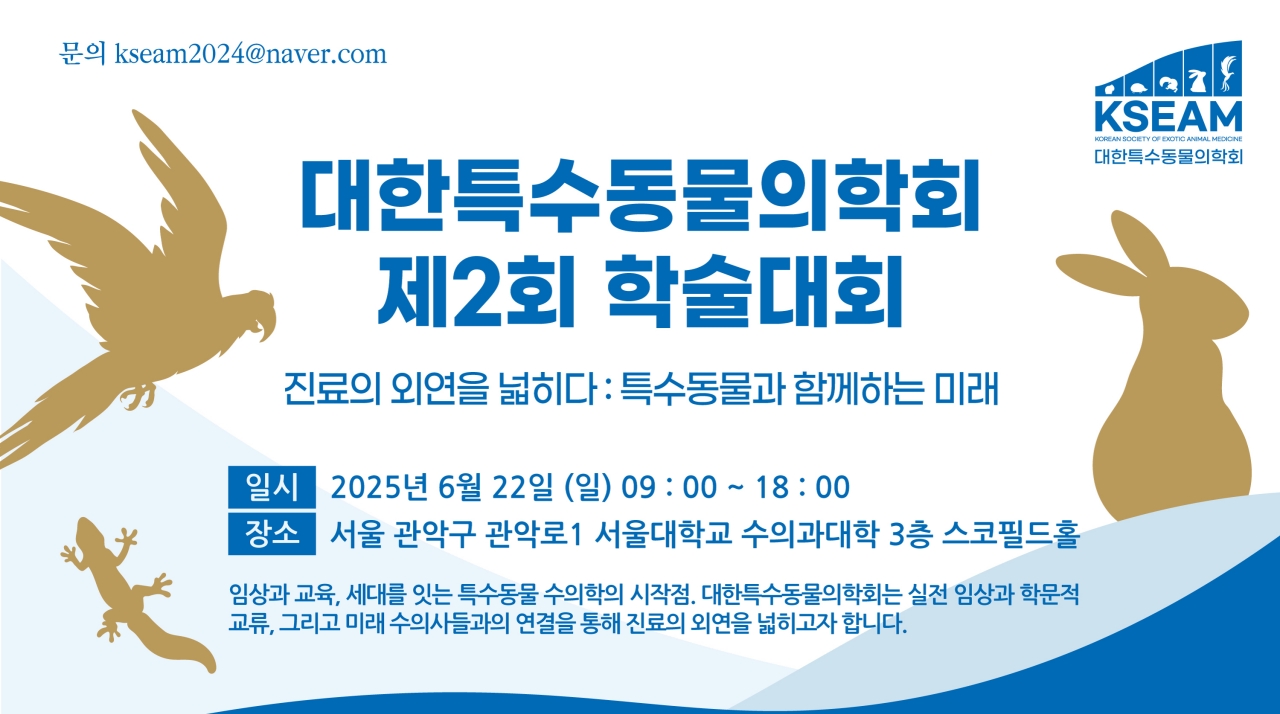 문의 kseam2024@naver.com

KSEAM
KOREAN SOCIETY OF EXOTIC ANIMAL MEDICINE
대한특수동물의학회

대한특수동물의학회
제2회 학술대회

진료의 외연을 넓히다 : 특수동물과 함께하는 미래

일시 2025년 6월 22일 (일) 09 : 00 ~ 18 : 00
장소 서울 관악구 관악로1 서울대학교 수의과대학 3층 스코필드홀

임상과 교육, 세대를 잇는 특수동물 수의학의 시작점. 대한특수동물의학회는 실전 임상과 학문적 교류, 그리고 미래 수의사들과의 연결을 통해 진료의 외연을 넓히고자 합니다.